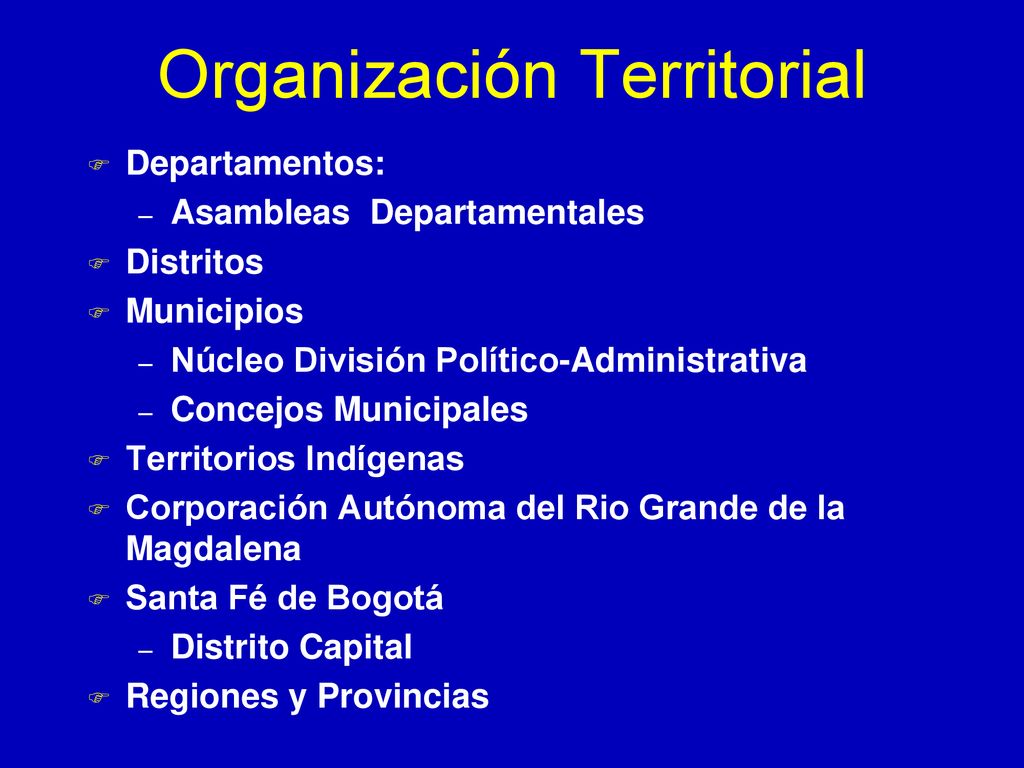 Organización Territorial

Departamentos:
– Asambleas Departamentales
Distritos
Municipios
– Núcleo División Político-Administrativa
– Concejos Municipales
Territorios Indígenas
Corporación Autónoma del Rio Grande de la Magdalena
Santa Fé de Bogotá
– Distrito Capital
Regiones y Provincias